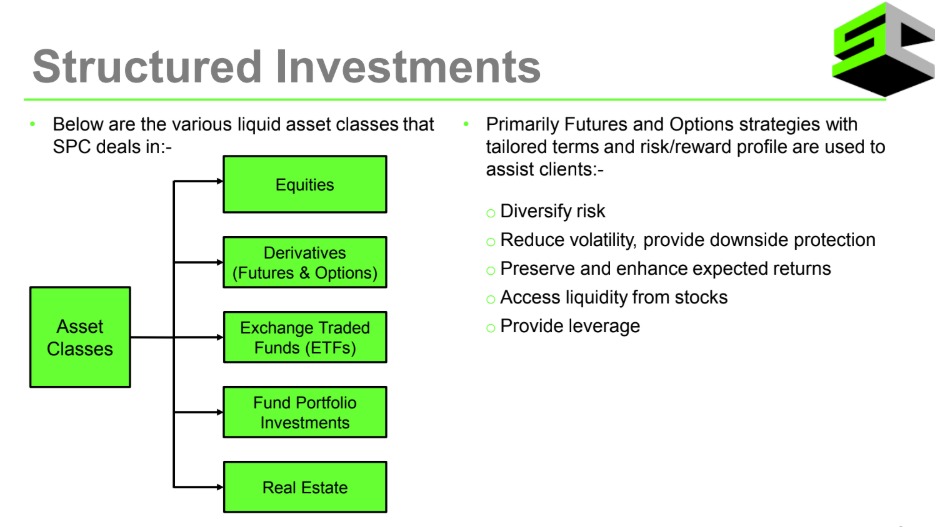 Structured Investments

• Below are the various liquid asset classes that SPC deals in:-

Asset Classes

Equities

Derivatives (Futures & Options)

Exchange Traded Funds (ETFs)

Fund Portfolio Investments

Real Estate

• Primarily Futures and Options strategies with tailored terms and risk/reward profile are used to assist clients:-

o Diversify risk
o Reduce volatility, provide downside protection
o Preserve and enhance expected returns
o Access liquidity from stocks
o Provide leverage